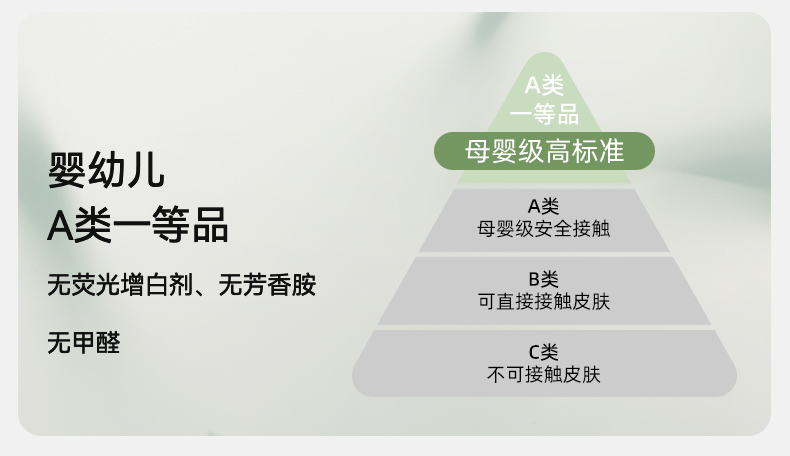 婴幼儿
A类一等品

无荧光增白剂、无芳香胺

无甲醛

A类
一等品

母婴级高标准

A类
母婴级安全接触

B类
可直接接触皮肤

C类
不可接触皮肤